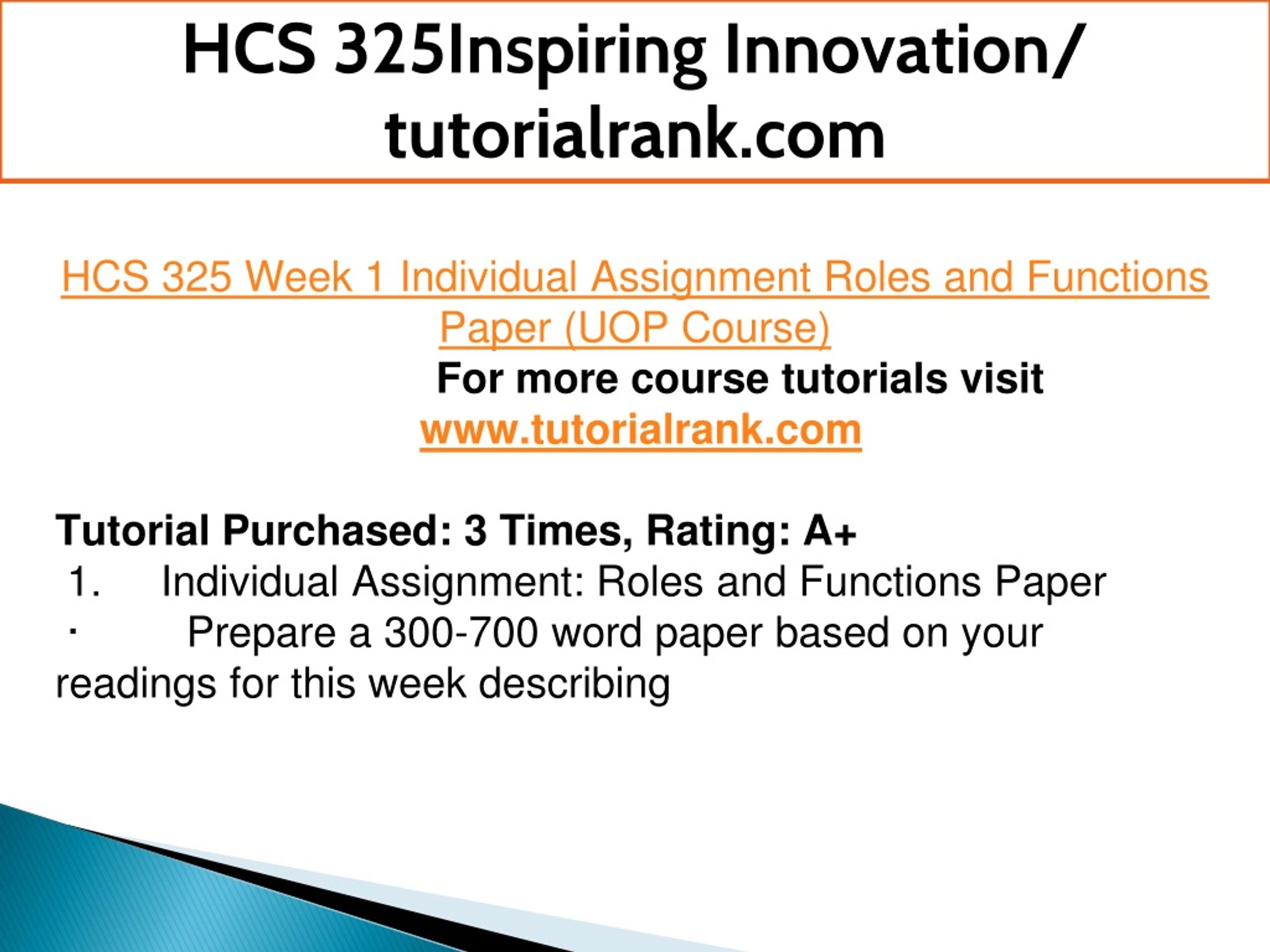 HCS 325Inspiring Innovation/ tutorialrank.com

HCS 325 Week 1 Individual Assignment Roles and Functions Paper (UOP Course)

For more course tutorials visit
www.tutorialrank.com

Tutorial Purchased: 3 Times, Rating: A+
1. Individual Assignment: Roles and Functions Paper
· Prepare a 300-700 word paper based on your readings for this week describing